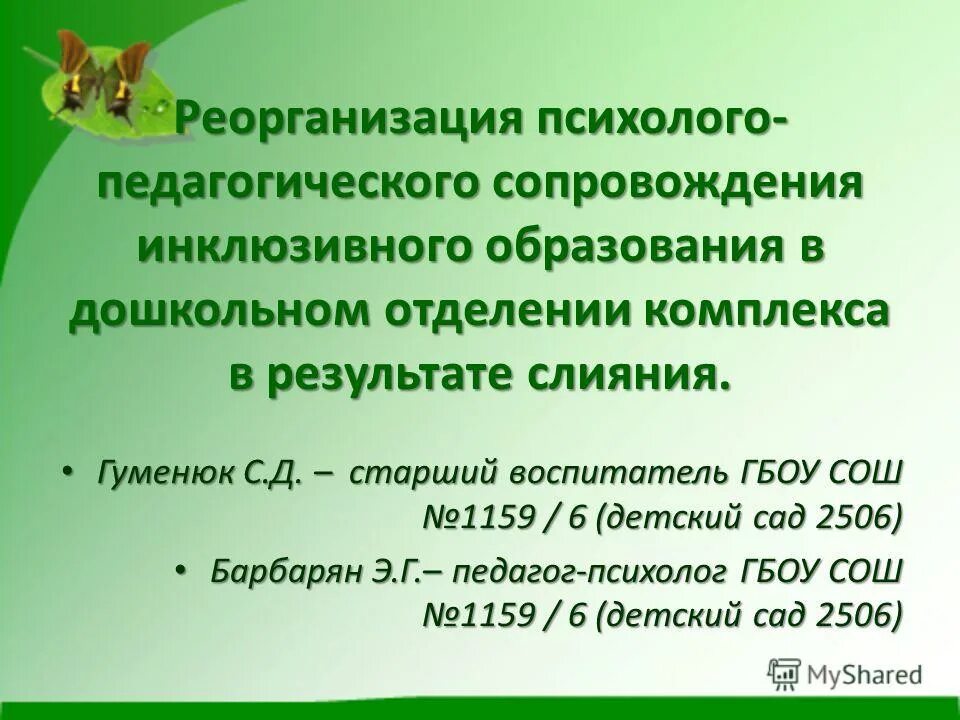 Реорганизация психолого-педагогического сопровождения инклюзивного образования в дошкольном отделении комплекса в результате слияния.

• Гуменюк С.Д. – старший воспитатель ГБОУ СОШ №1159 / 6 (детский сад 2506)

• Барбарян Э.Г.– педагог-психолог ГБОУ СОШ №1159 / 6 (детский сад 2506)

MyShared